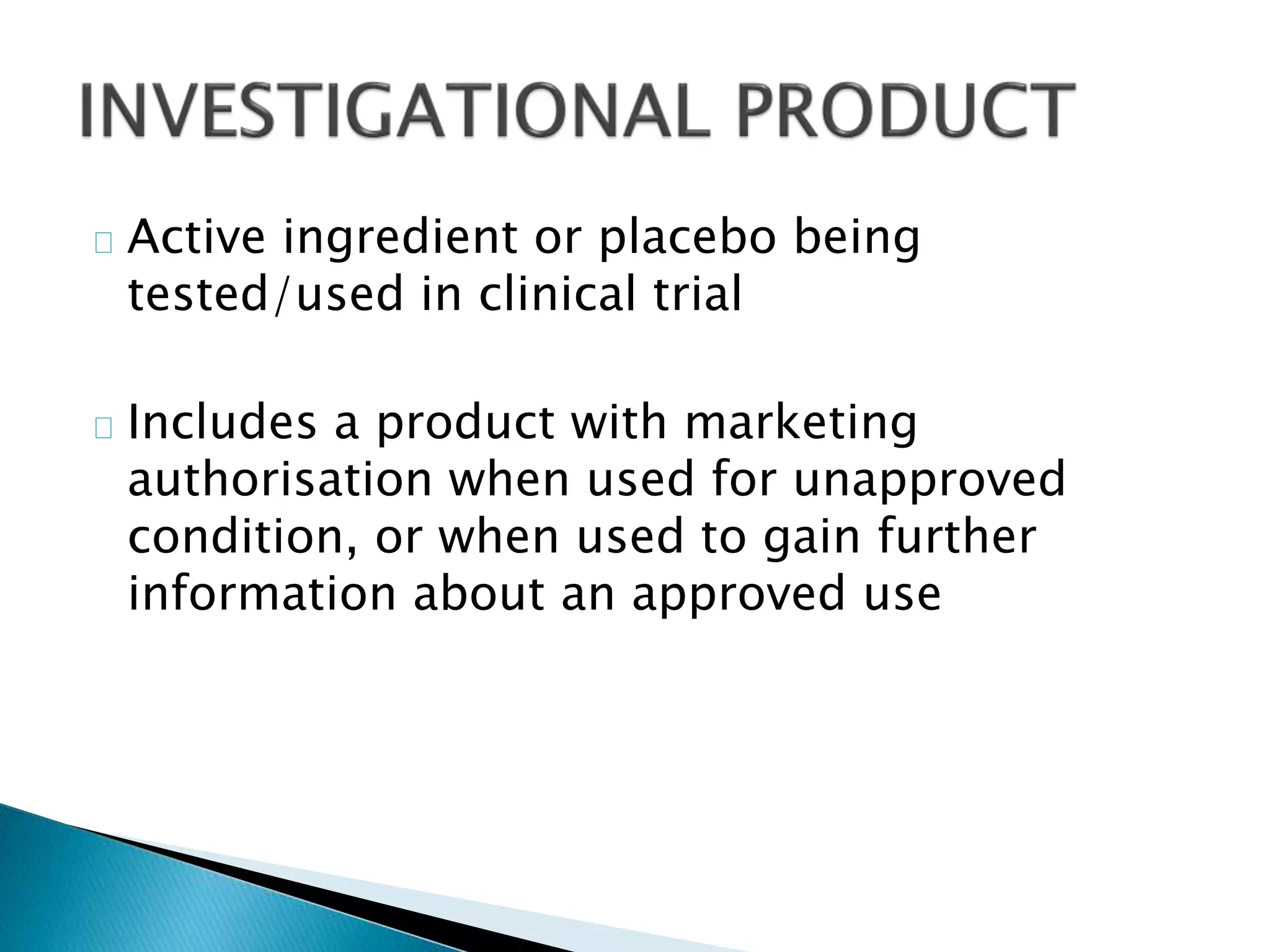 INVESTIGATIONAL PRODUCT

Active ingredient or placebo being tested/used in clinical trial

Includes a product with marketing authorisation when used for unapproved condition, or when used to gain further information about an approved use